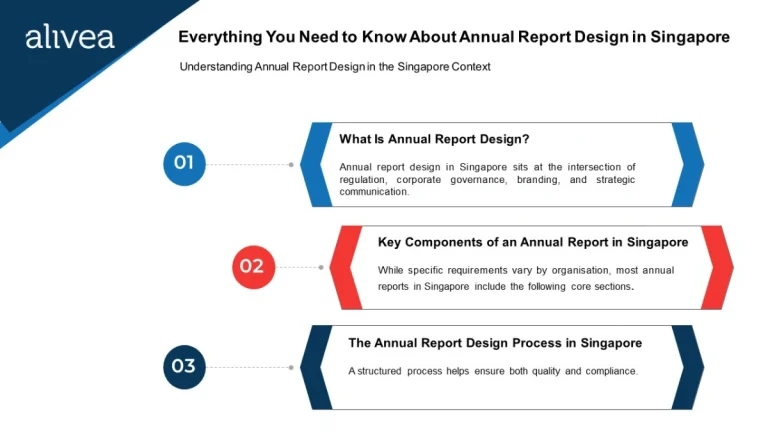 alivea

Everything You Need to Know About Annual Report Design in Singapore

Understanding Annual Report Design in the Singapore Context

01

What Is Annual Report Design?

Annual report design in Singapore sits at the intersection of regulation, corporate governance, branding, and strategic communication.

02

Key Components of an Annual Report in Singapore

While specific requirements vary by organisation, most annual reports in Singapore include the following core sections.

03

The Annual Report Design Process in Singapore

A structured process helps ensure both quality and compliance.